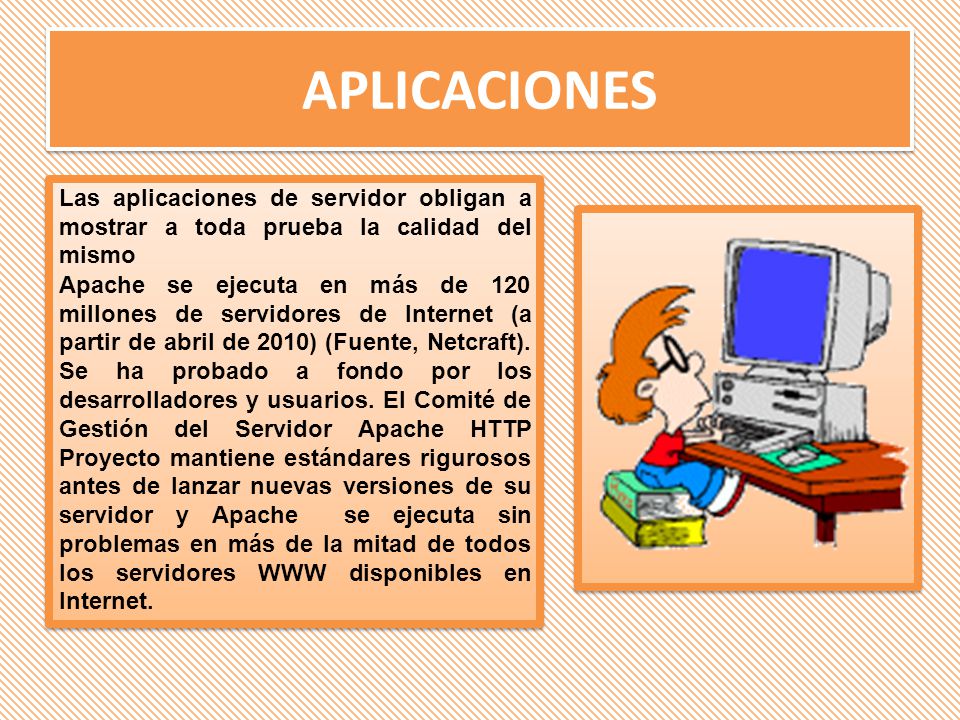 APLICACIONES

Las aplicaciones de servidor obligan a mostrar a toda prueba la calidad del mismo
Apache se ejecuta en más de 120 millones de servidores de Internet (a partir de abril de 2010) (Fuente, Netcraft). Se ha probado a fondo por los desarrolladores y usuarios. El Comité de Gestión del Servidor Apache HTTP Proyecto mantiene estándares rigurosos antes de lanzar nuevas versiones de su servidor y Apache se ejecuta sin problemas en más de la mitad de todos los servidores WWW disponibles en Internet.